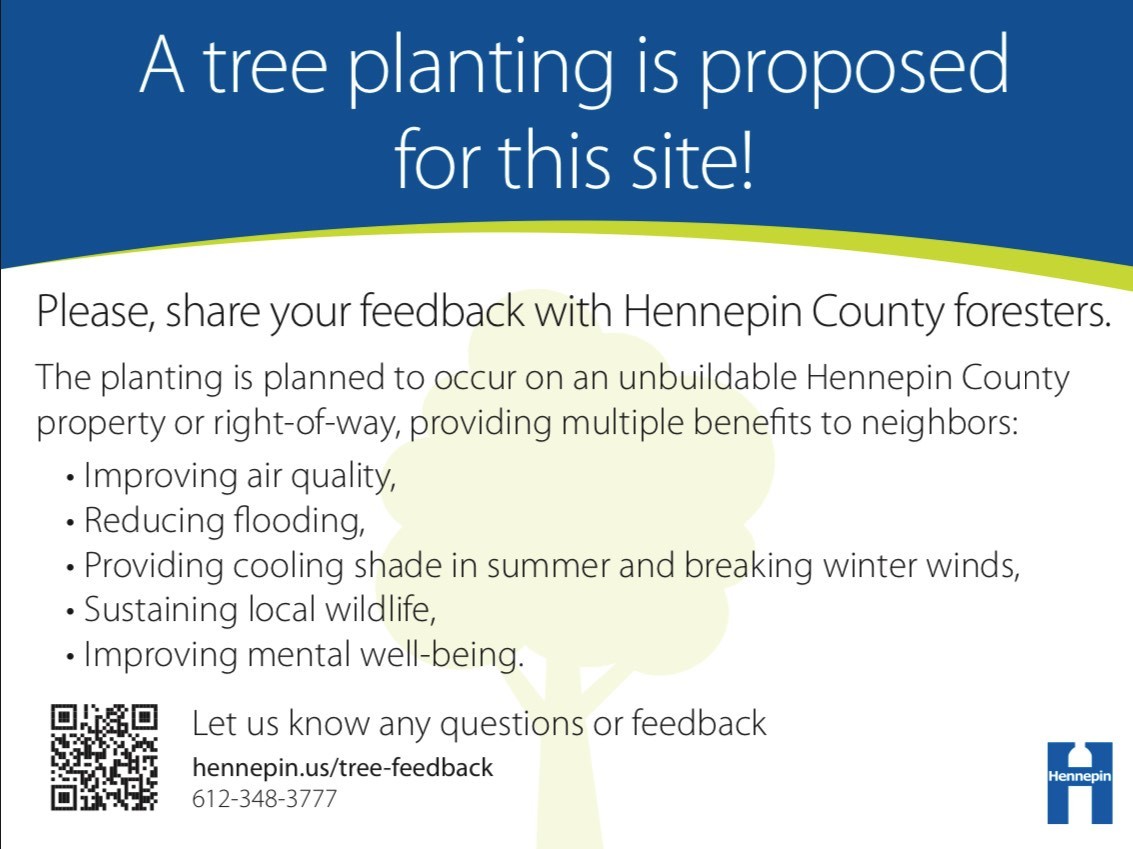 A tree planting is proposed for this site!

Please, share your feedback with Hennepin County foresters.

The planting is planned to occur on an unbuildable Hennepin County property or right-of-way, providing multiple benefits to neighbors:

• Improving air quality,
• Reducing flooding,
• Providing cooling shade in summer and breaking winter winds,
• Sustaining local wildlife,
• Improving mental well-being.

Let us know any questions or feedback
hennepin.us/tree-feedback
612-348-3777

Hennepin